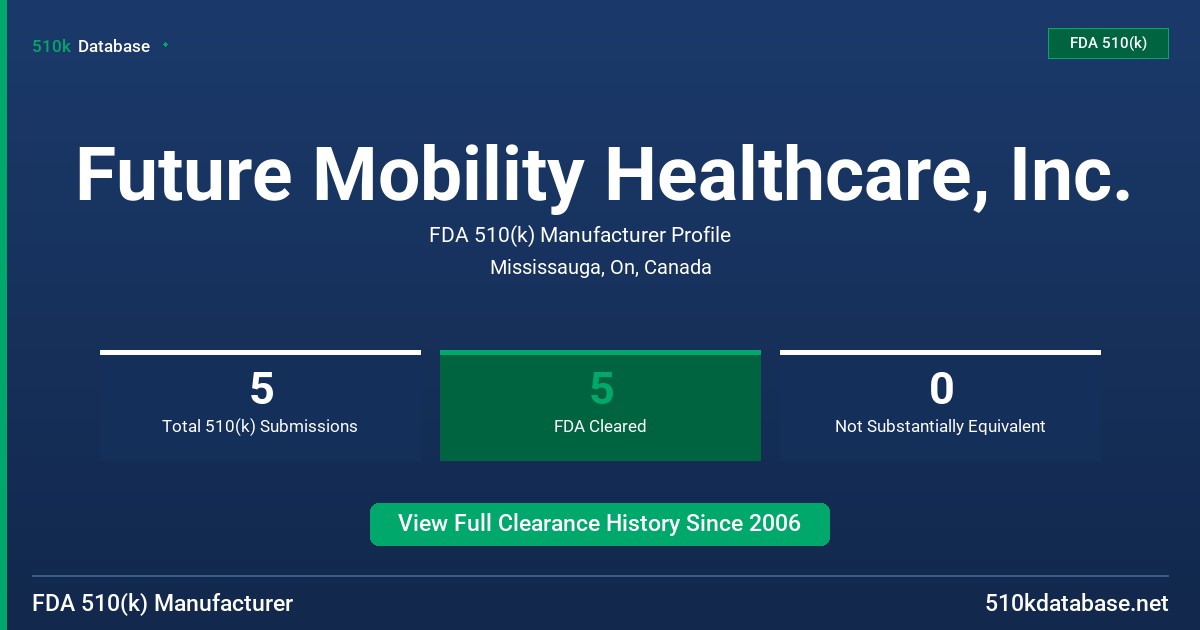 510k Database

FDA 510(k)

Future Mobility Healthcare, Inc.

FDA 510(k) Manufacturer Profile

Mississauga, On, Canada

5
Total 510(k) Submissions

5
FDA Cleared

0
Not Substantially Equivalent

View Full Clearance History Since 2006

FDA 510(k) Manufacturer

510kdatabase.net